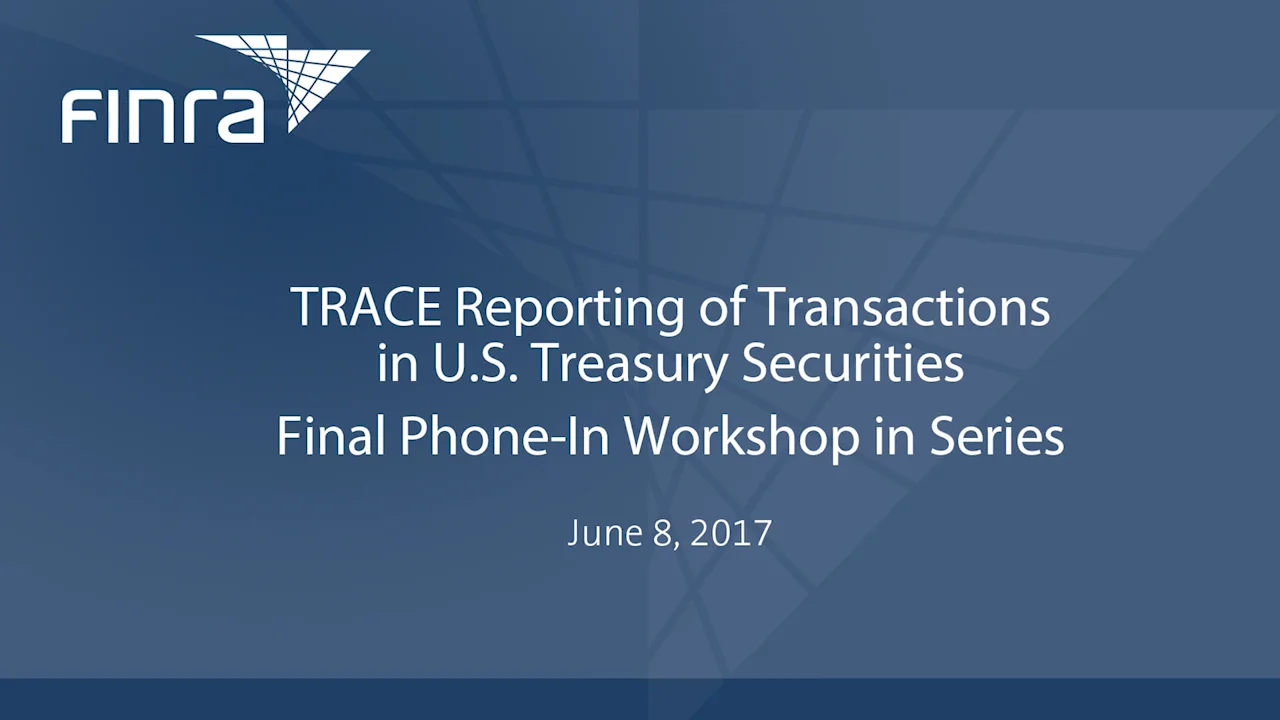 FINRA

TRACE Reporting of Transactions in U.S. Treasury Securities

Final Phone-In Workshop in Series

June 8, 2017